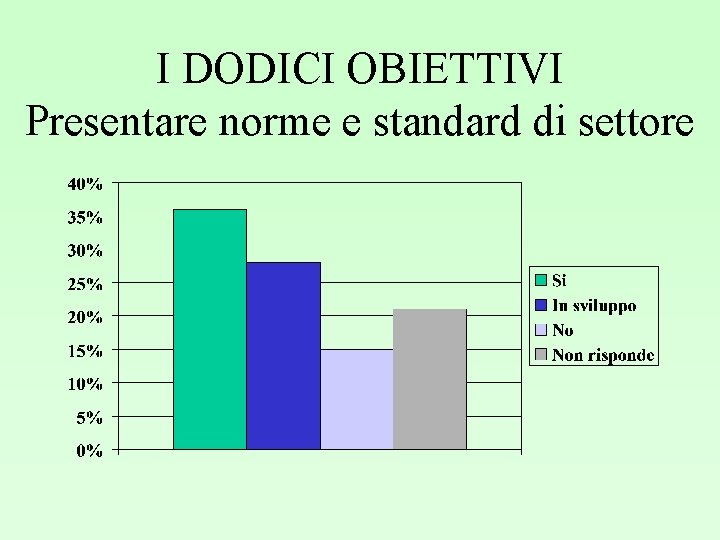 I DODICI OBIETTIVI
Presentare norme e standard di settore

40%
35%
30%
25%
20%
15%
10%
5%
0%

Si
In sviluppo
No
Non risponde